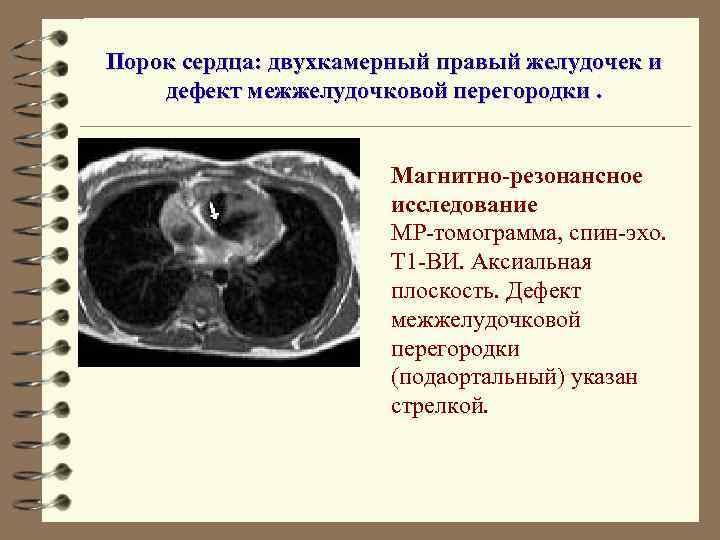 Порок сердца: двухкамерный правый желудочек и дефект межжелудочковой перегородки .

Магнитно-резонансное исследование
МР-томограмма, спин-эхо. Т1-ВИ. Аксиальная плоскость. Дефект межжелудочковой перегородки (подаортальный) указан стрелкой.